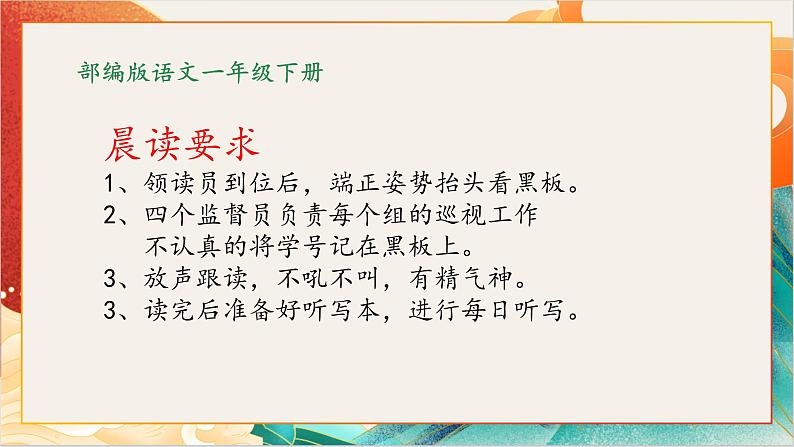 部编版语文一年级下册

晨读要求

1、领读员到位后，端正姿势抬头看黑板。
2、四个监督员负责每个组的巡视工作
不认真的将学号记在黑板上。
3、放声跟读，不吼不叫，有精气神。
3、读完后准备好听写本，进行每日听写。